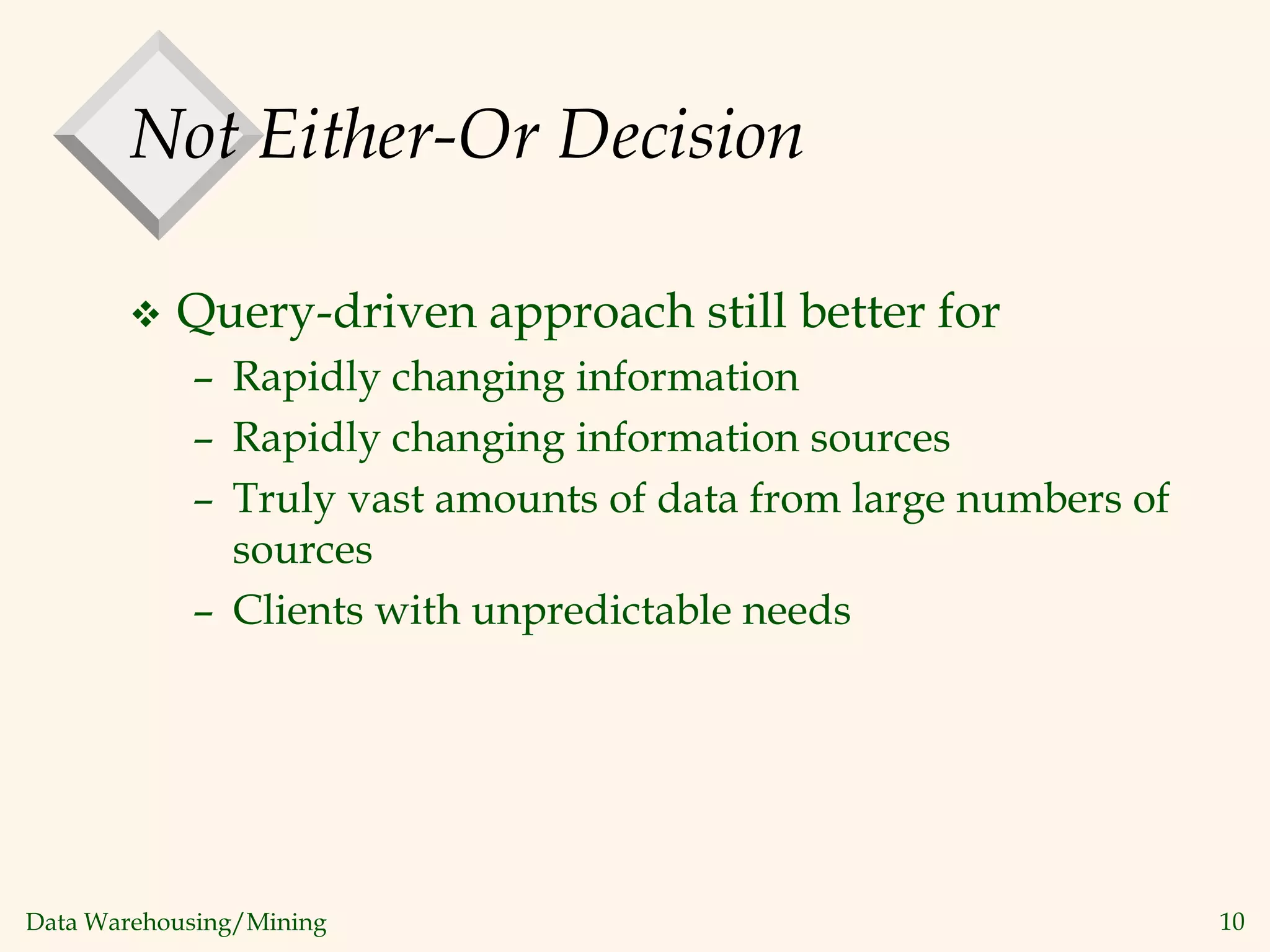 Not Either-Or Decision

❖ Query-driven approach still better for

– Rapidly changing information

– Rapidly changing information sources

– Truly vast amounts of data from large numbers of sources

– Clients with unpredictable needs

Data Warehousing/Mining

10